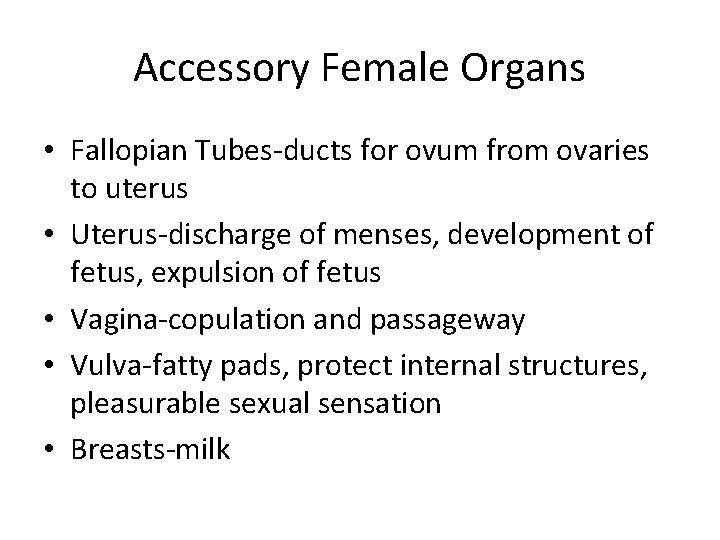 Accessory Female Organs

• Fallopian Tubes-ducts for ovum from ovaries to uterus
• Uterus-discharge of menses, development of fetus, expulsion of fetus
• Vagina-copulation and passageway
• Vulva-fatty pads, protect internal structures, pleasurable sexual sensation
• Breasts-milk